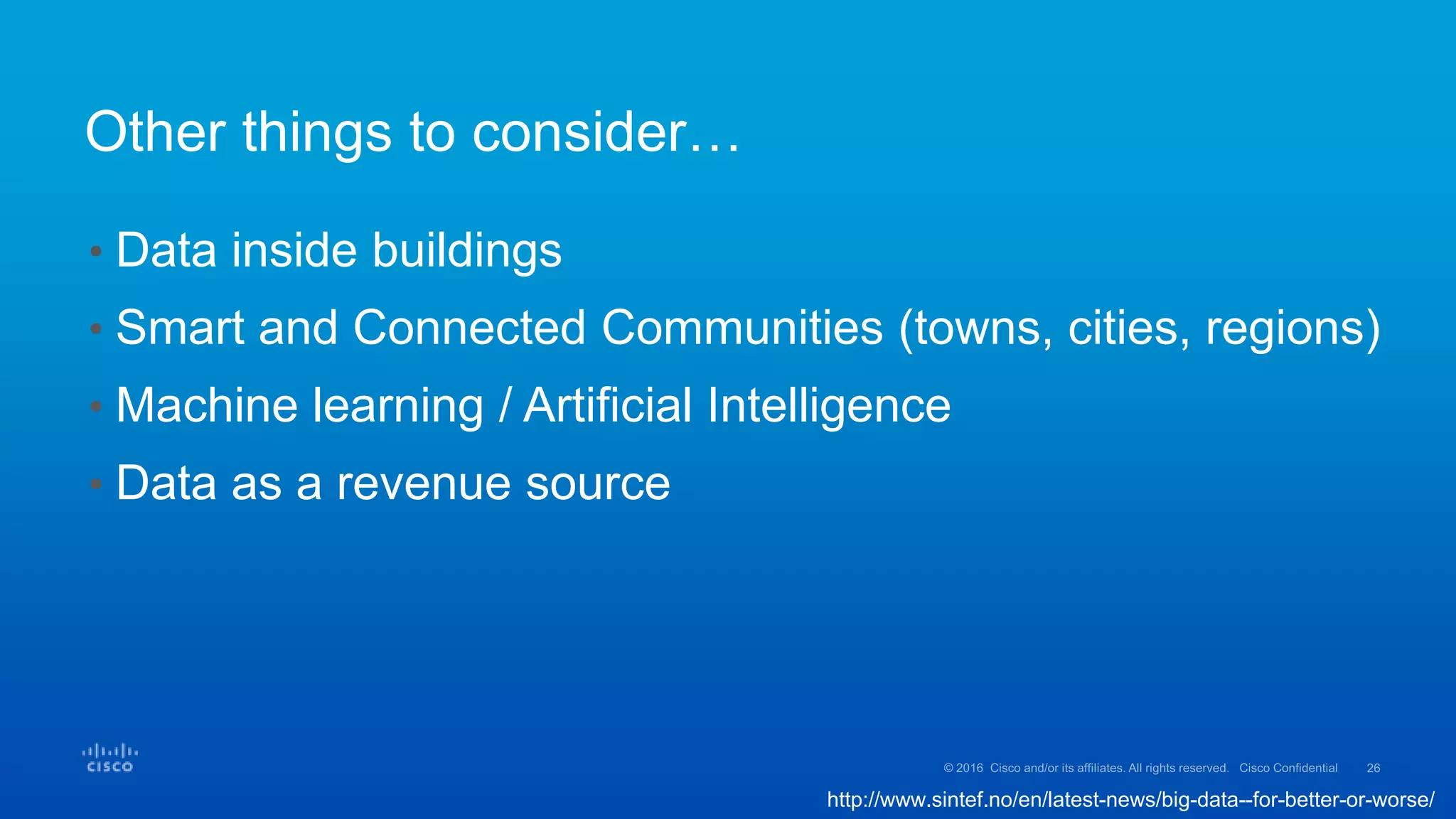 Other things to consider…

• Data inside buildings
• Smart and Connected Communities (towns, cities, regions)
• Machine learning / Artificial Intelligence
• Data as a revenue source

CISCO

© 2016 Cisco and/or its affiliates. All rights reserved. Cisco Confidential 26

http://www.sintef.no/en/latest-news/big-data--for-better-or-worse/